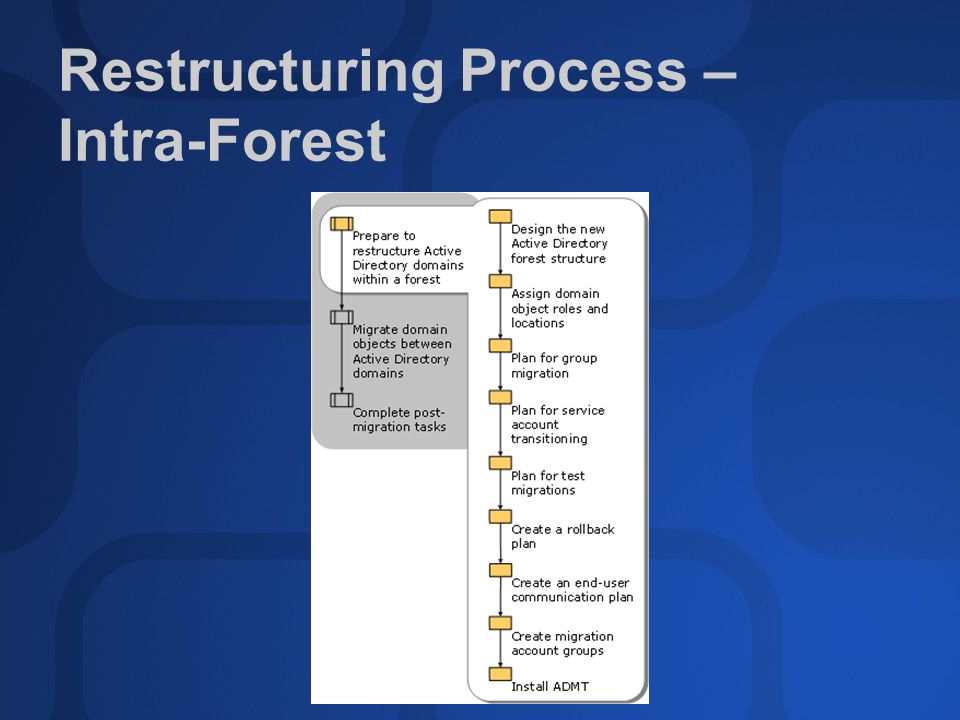 Restructuring Process – Intra-Forest

Prepare to restructure Active Directory domains within a forest

Migrate domain objects between Active Directory domains

Complete post-migration tasks

Design the new Active Directory forest structure

Assign domain object roles and locations

Plan for group migration

Plan for service account transitioning

Plan for test migrations

Create a rollback plan

Create an end-user communication plan

Create migration account groups

Install ADMT